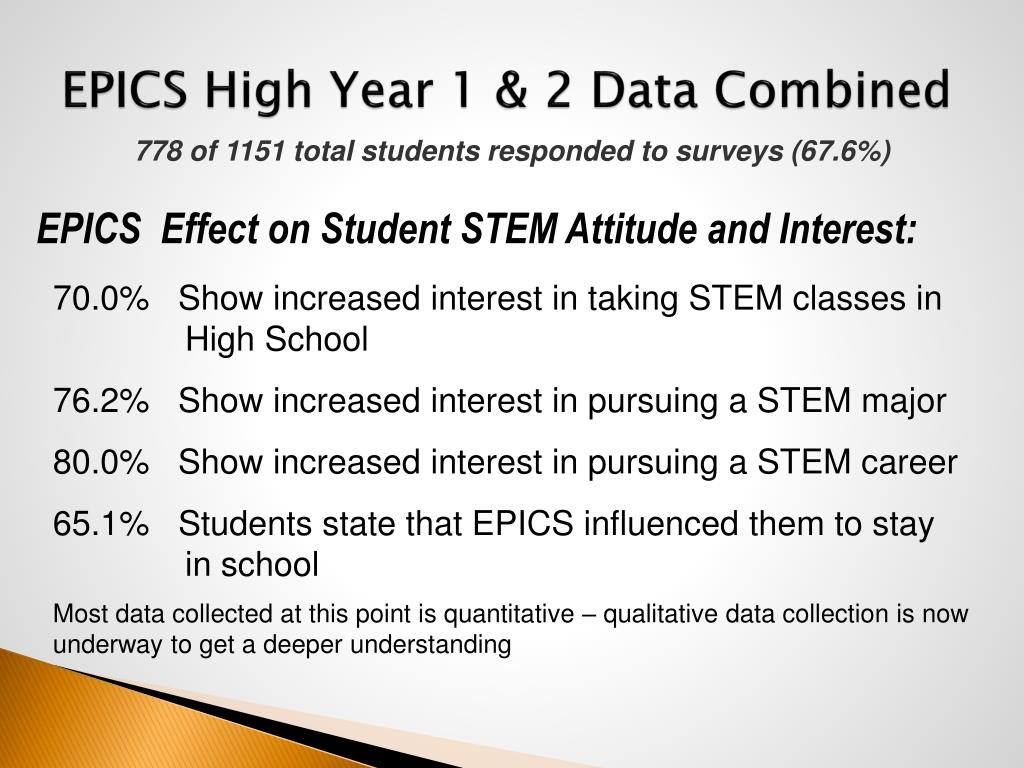 EPICS High Year 1 & 2 Data Combined

778 of 1151 total students responded to surveys (67.6%)

EPICS Effect on Student STEM Attitude and Interest:

70.0% Show increased interest in taking STEM classes in High School

76.2% Show increased interest in pursuing a STEM major

80.0% Show increased interest in pursuing a STEM career

65.1% Students state that EPICS influenced them to stay in school

Most data collected at this point is quantitative – qualitative data collection is now underway to get a deeper understanding